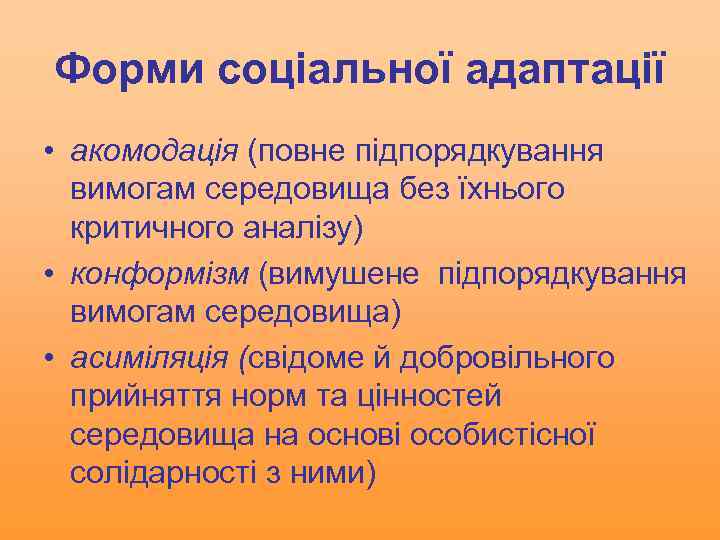 Форми соціальної адаптації

• акомодація (повне підпорядкування вимогам середовища без їхнього критичного аналізу)
• конформізм (вимушене підпорядкування вимогам середовища)
• асиміляція (свідоме й добровільного прийняття норм та цінностей середовища на основі особистісної солідарності з ними)